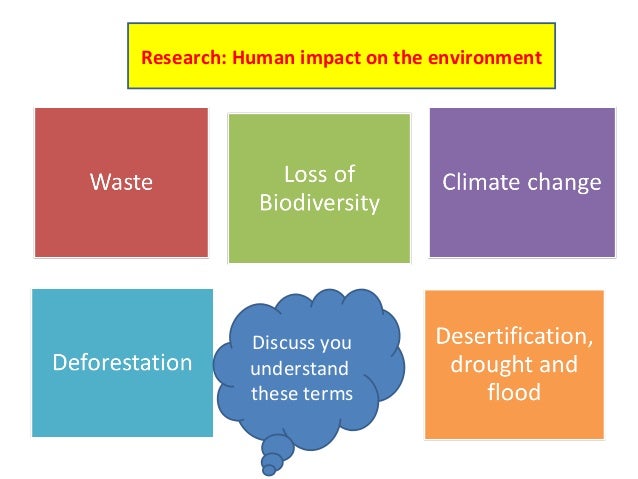 Research: Human impact on the environment

Waste

Loss of Biodiversity

Climate change

Deforestation

Discuss you understand these terms

Desertification, drought and flood